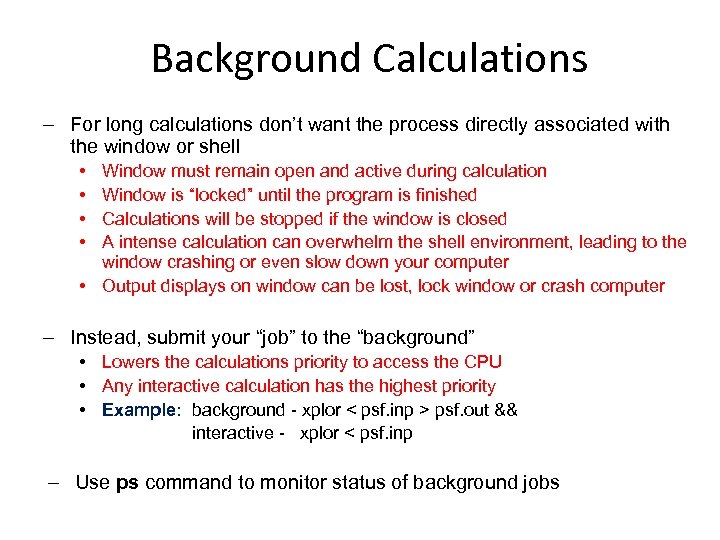 Background Calculations

– For long calculations don't want the process directly associated with the window or shell
• Window must remain open and active during calculation
• Window is "locked" until the program is finished
• Calculations will be stopped if the window is closed
• A intense calculation can overwhelm the shell environment, leading to the window crashing or even slow down your computer
• Output displays on window can be lost, lock window or crash computer

– Instead, submit your "job" to the "background"
• Lowers the calculations priority to access the CPU
• Any interactive calculation has the highest priority
• Example: background - xplor < psf.inp > psf.out &&
interactive - xplor < psf.inp

– Use ps command to monitor status of background jobs